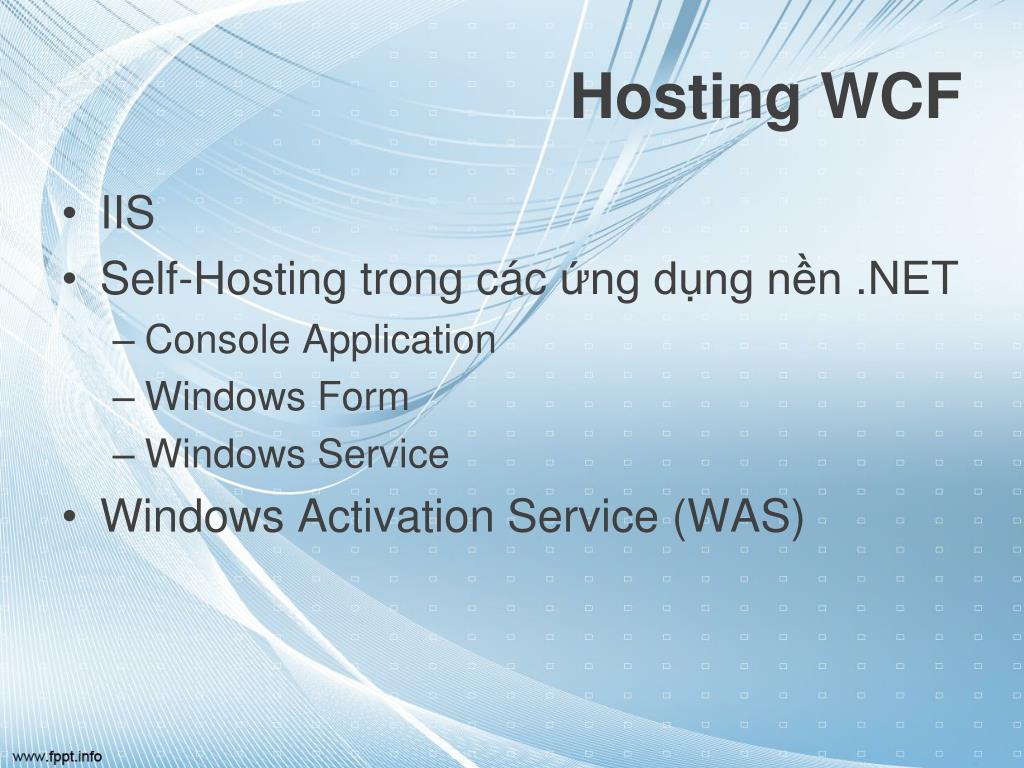 Hosting WCF

• IIS
• Self-Hosting trong các ứng dụng nền .NET
– Console Application
– Windows Form
– Windows Service
• Windows Activation Service (WAS)

www.fppt.info